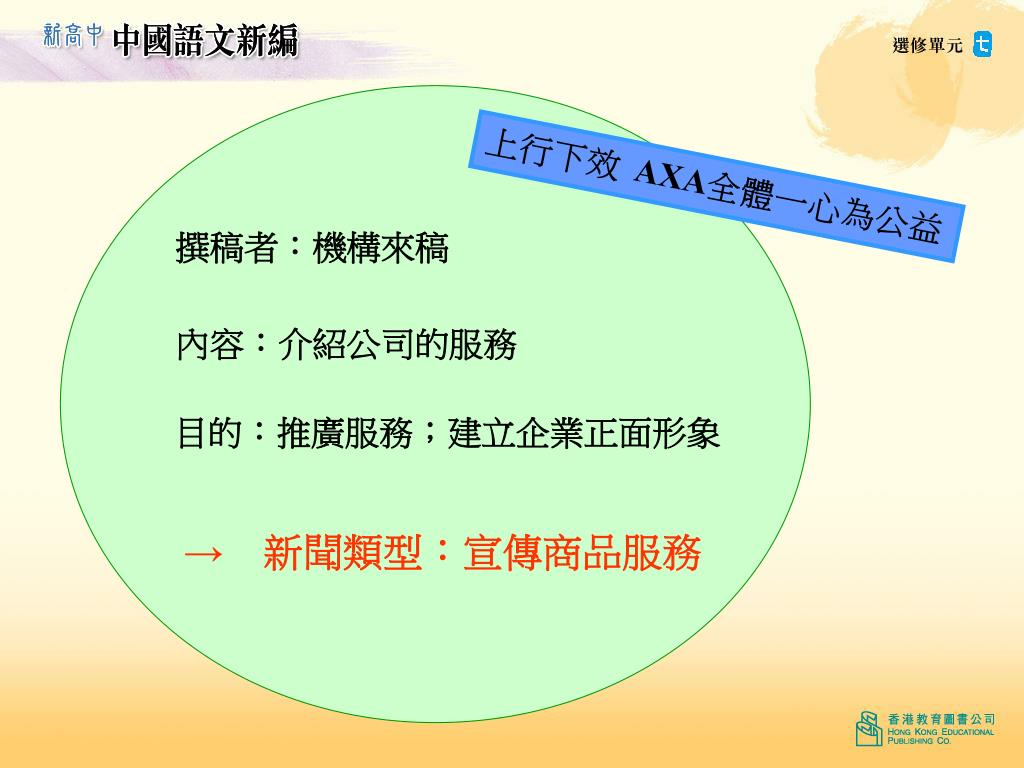 新高中 中國語文新編

選修單元 七

上行下效 AXA全體一心為公益

撰稿者：機構來稿

內容：介紹公司的服務

目的：推廣服務；建立企業正面形象

→ 新聞類型：宣傳商品服務

香港教育圖書公司
HONG KONG EDUCATIONAL PUBLISHING CO.